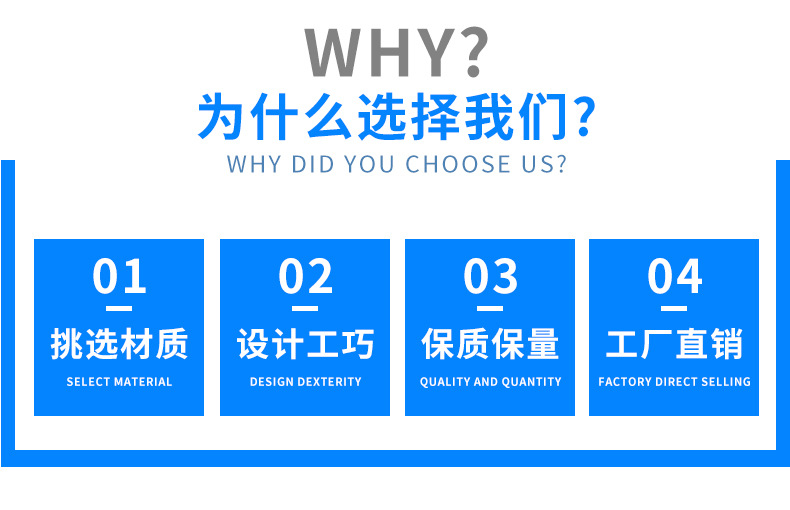 WHY?
为什么选择我们?
WHY DID YOU CHOOSE US?

01
挑选材质
SELECT MATERIAL

02
设计工巧
DESIGN DEXTERITY

03
保质保量
QUALITY AND QUANTITY

04
工厂直销
FACTORY DIRECT SELLING